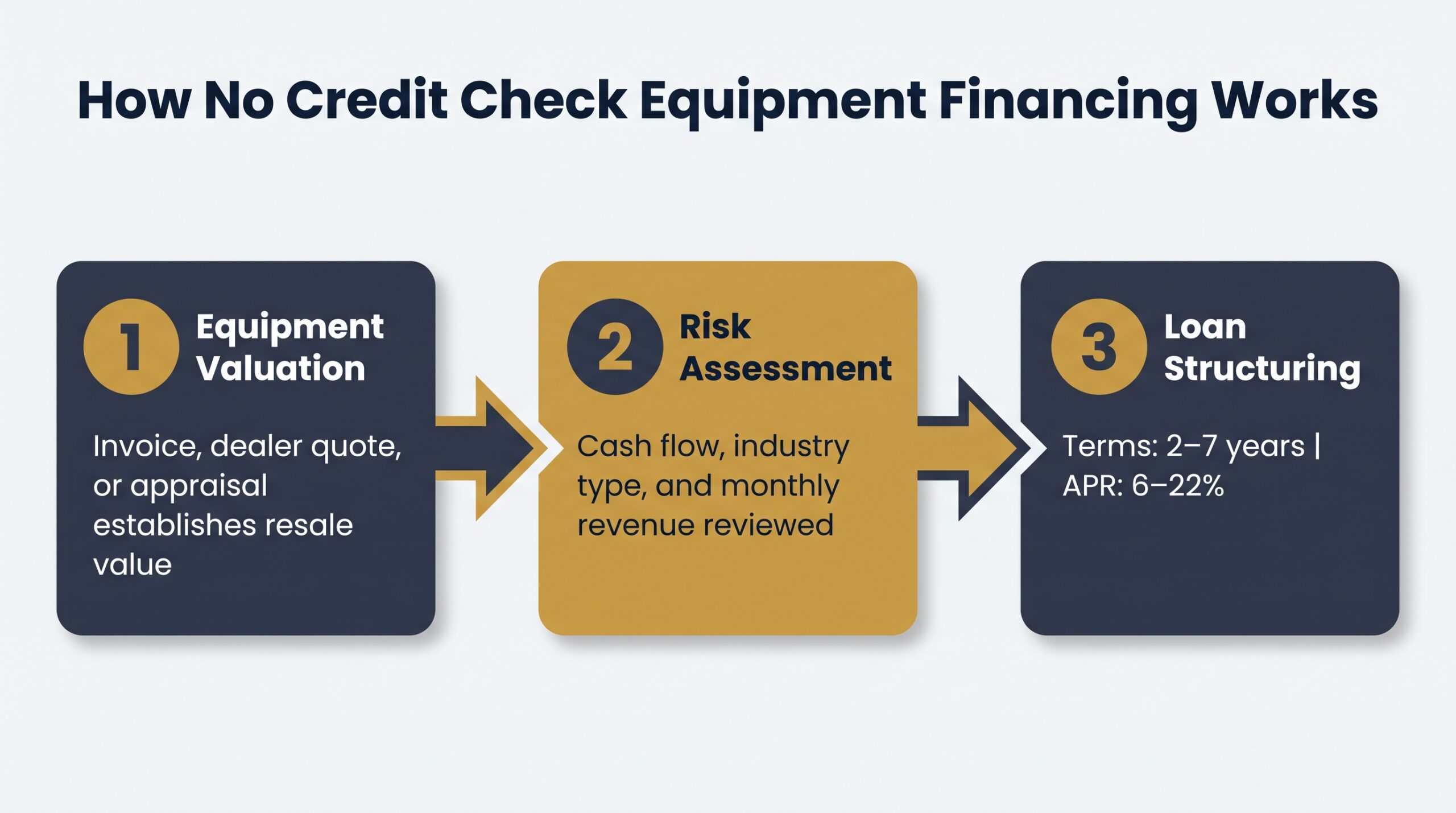 How No Credit Check Equipment Financing Works

1 Equipment Valuation

Invoice, dealer quote, or appraisal establishes resale value

2 Risk Assessment

Cash flow, industry type, and monthly revenue reviewed

3 Loan Structuring

Terms: 2–7 years | APR: 6–22%